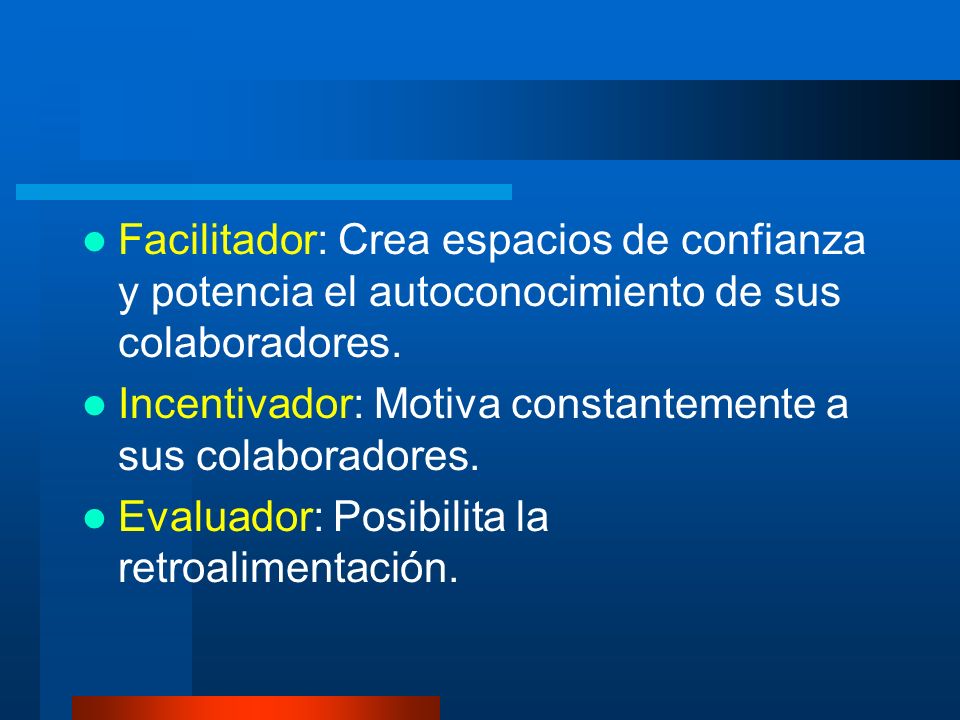 - Facilitador: Crea espacios de confianza y potencia el autoconocimiento de sus colaboradores.
- Incentivador: Motiva constantemente a sus colaboradores.
- Evaluador: Posibilita la retroalimentación.